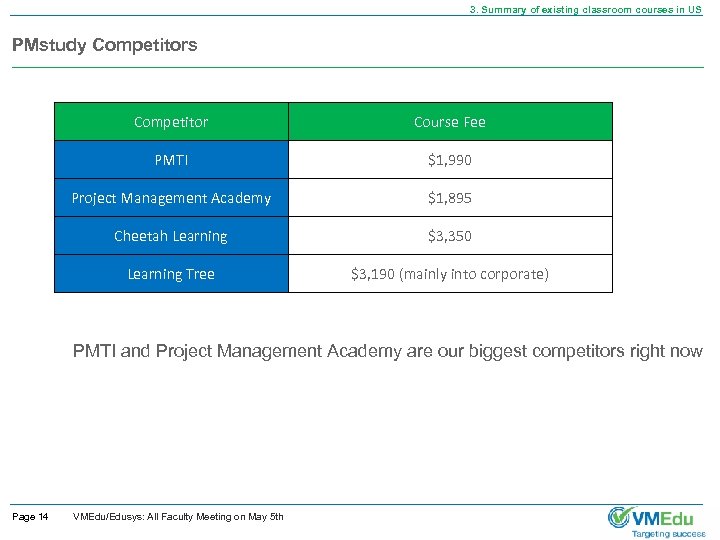 3. Summary of existing classroom courses in US

PMstudy Competitors

| Competitor | Course Fee |
|---|---|
| PMTI | \$1,990 |
| Project Management Academy | \$1,895 |
| Cheetah Learning | \$3,350 |
| Learning Tree | \$3,190 (mainly into corporate) |

PMTI and Project Management Academy are our biggest competitors right now

Page 14 VMEdu/Edusys: All Faculty Meeting on May 5th

VMEdu
Targeting success